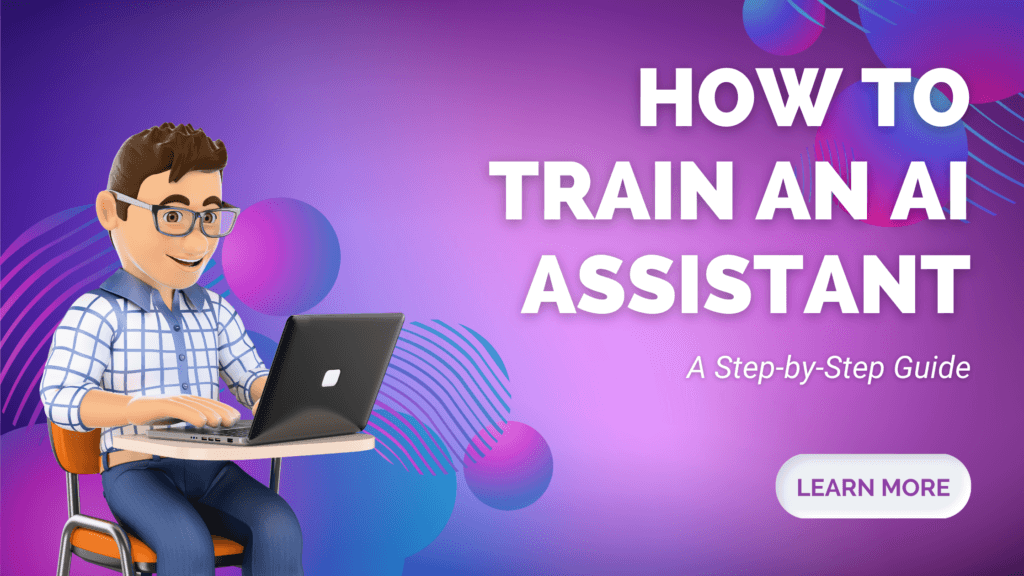 HOW TO TRAIN AN AI ASSISTANT

A Step-by-Step Guide

LEARN MORE